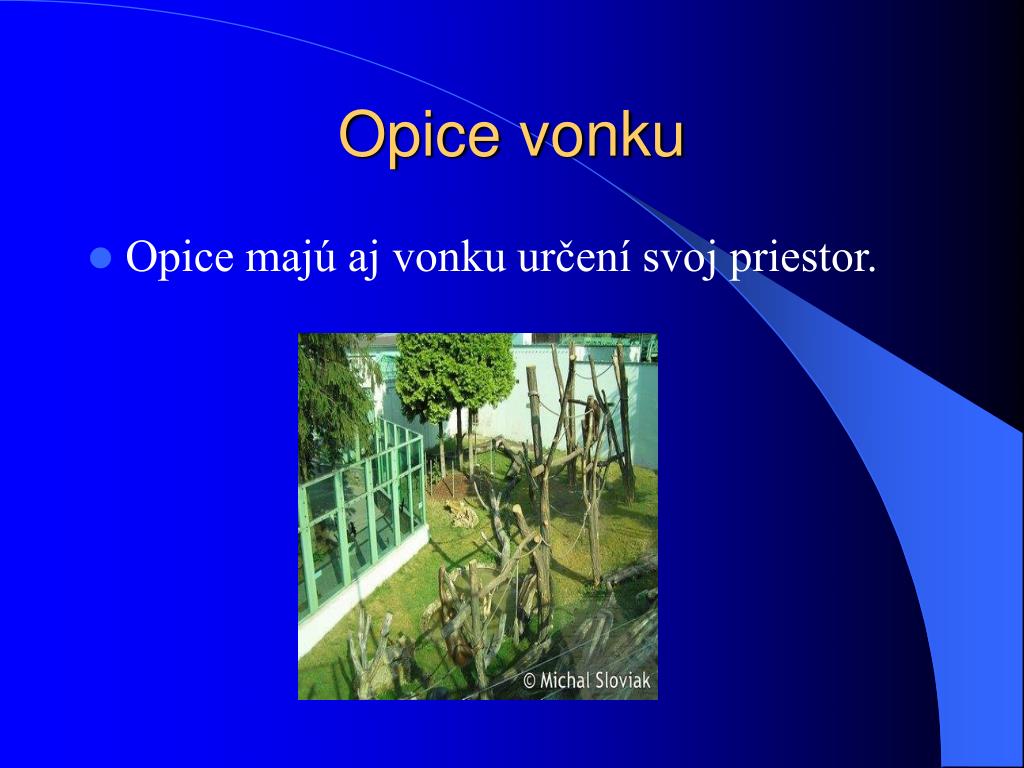 Opice vonku

Opice majú aj vonku určení svoj priestor.

© Michal Sloviak